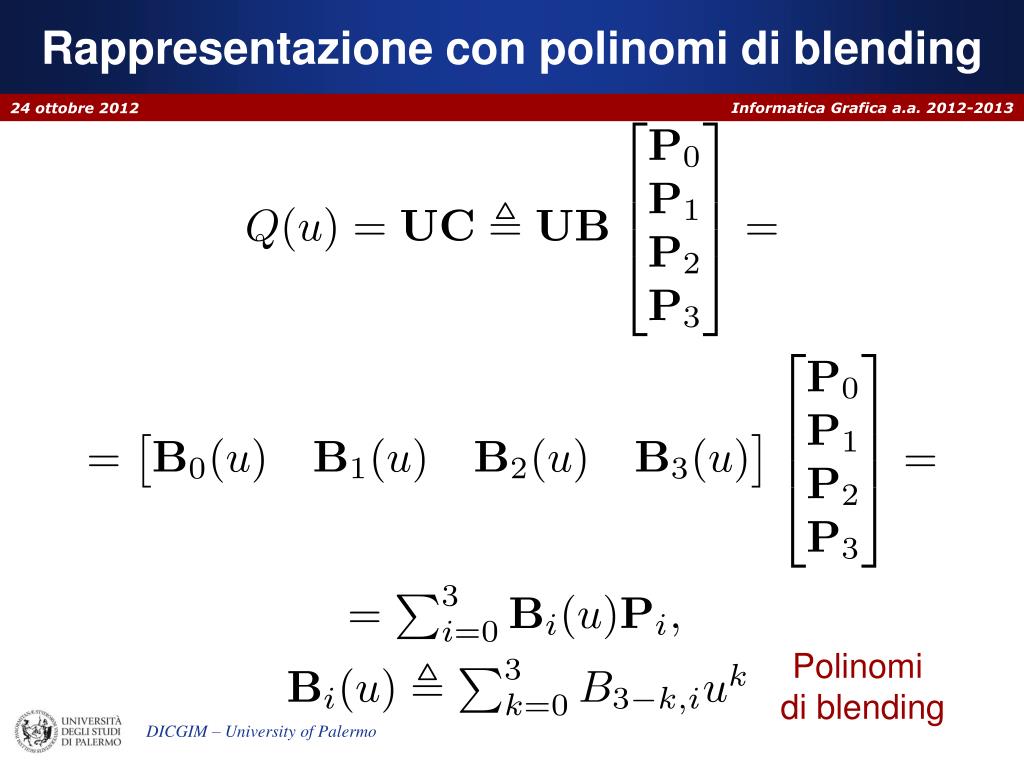 Rappresentazione con polinomi di blending

24 ottobre 2012

Informatica Grafica a.a. 2012-2013

$Q(u) = \mathbf{UC} \triangleq \mathbf{UB} \begin{bmatrix} \mathbf{P}_0 \\ \mathbf{P}_1 \\ \mathbf{P}_2 \\ \mathbf{P}_3 \end{bmatrix} =$

$= \begin{bmatrix} \mathbf{B}_0(u) & \mathbf{B}_1(u) & \mathbf{B}_2(u) & \mathbf{B}_3(u) \end{bmatrix} \begin{bmatrix} \mathbf{P}_0 \\ \mathbf{P}_1 \\ \mathbf{P}_2 \\ \mathbf{P}_3 \end{bmatrix} =$

$= \sum_{i=0}^{3} \mathbf{B}_i(u)\mathbf{P}_i,$

$\mathbf{B}_i(u) \triangleq \sum_{k=0}^{3} B_{3-k,i} u^k$

Polinomi di blending

UNIVERSITÀ DEGLI STUDI DI PALERMO

DICGIM – University of Palermo